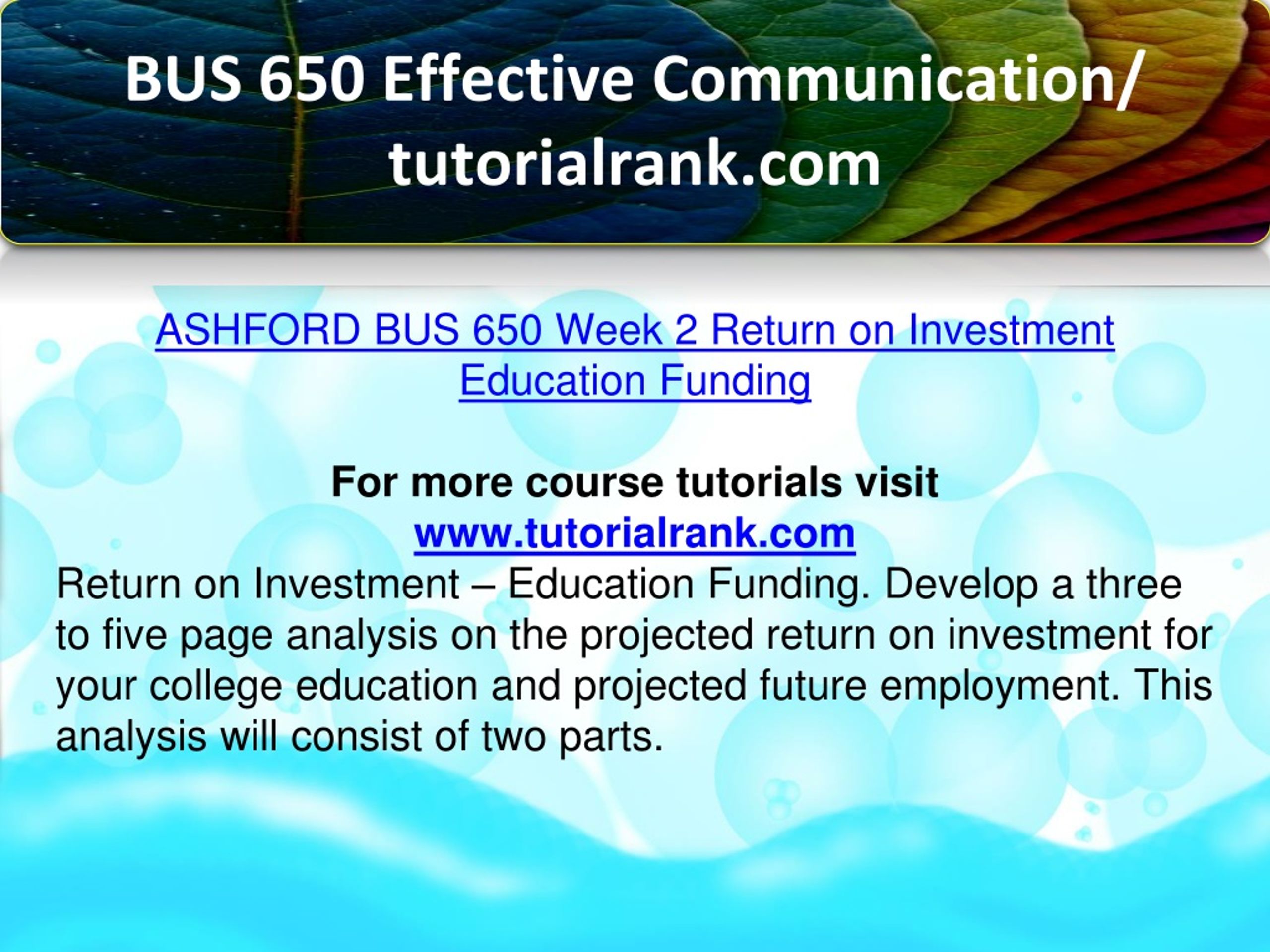 BUS 650 Effective Communication/ tutorialrank.com

ASHFORD BUS 650 Week 2 Return on Investment Education Funding

For more course tutorials visit
www.tutorialrank.com
Return on Investment – Education Funding. Develop a three to five page analysis on the projected return on investment for your college education and projected future employment. This analysis will consist of two parts.